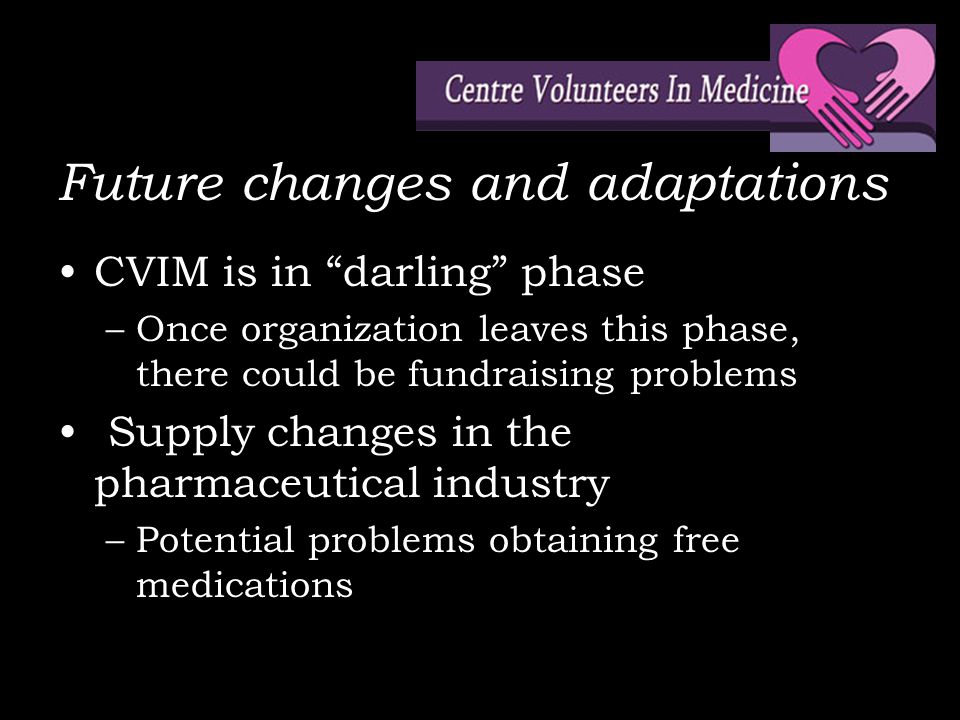 Centre Volunteers In Medicine

Future changes and adaptations

• CVIM is in “darling” phase
– Once organization leaves this phase, there could be fundraising problems

• Supply changes in the pharmaceutical industry
– Potential problems obtaining free medications